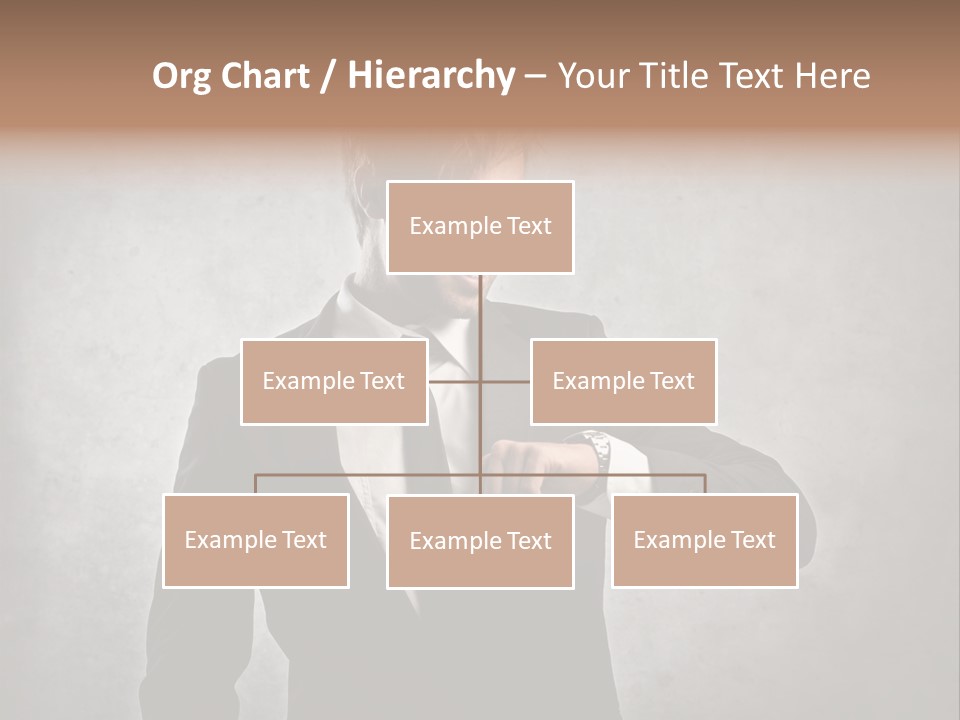 Org Chart / Hierarchy – Your Title Text Here

Example Text

Example Text

Example Text

Example Text

Example Text

Example Text